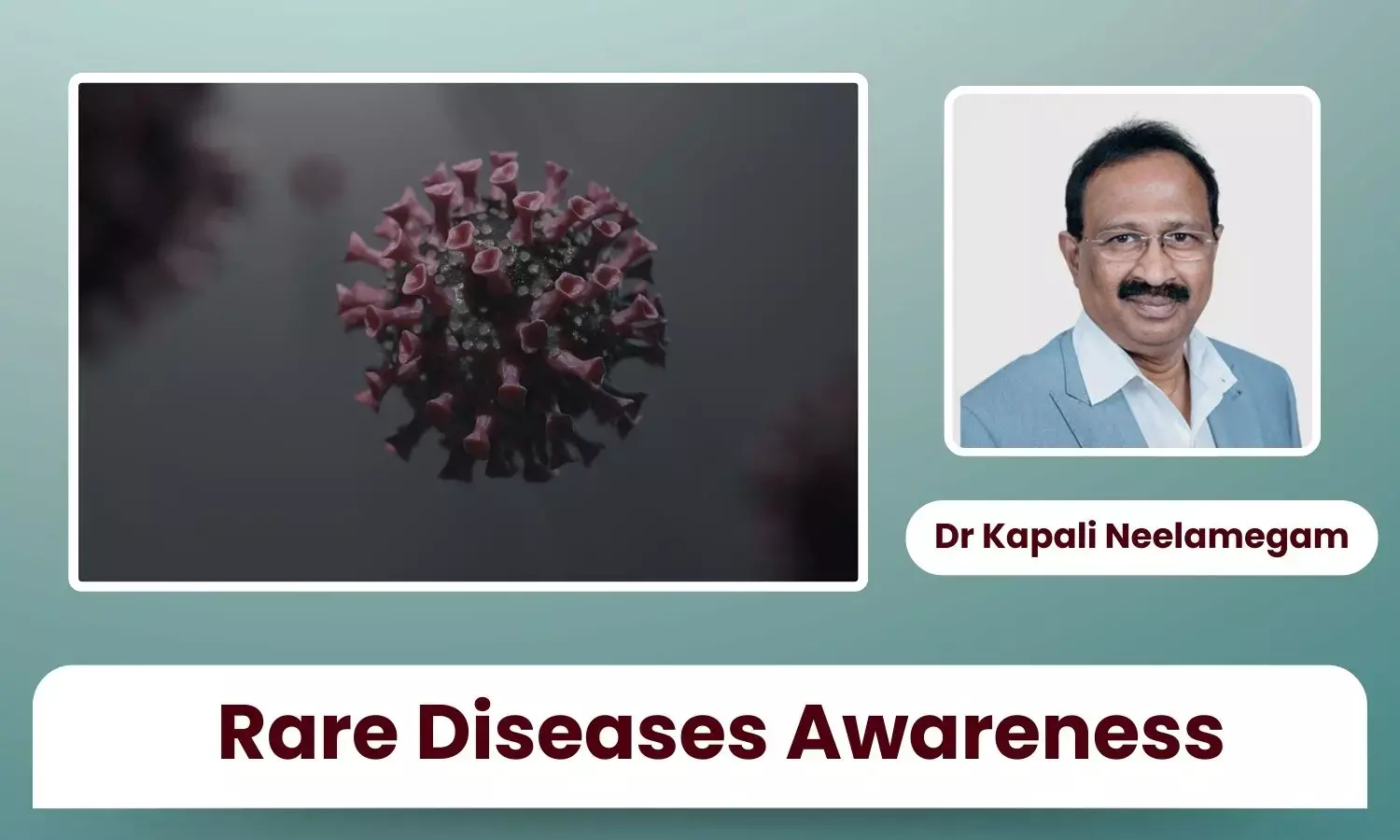 Dr Kapali Neelamegam

Rare Diseases Awareness